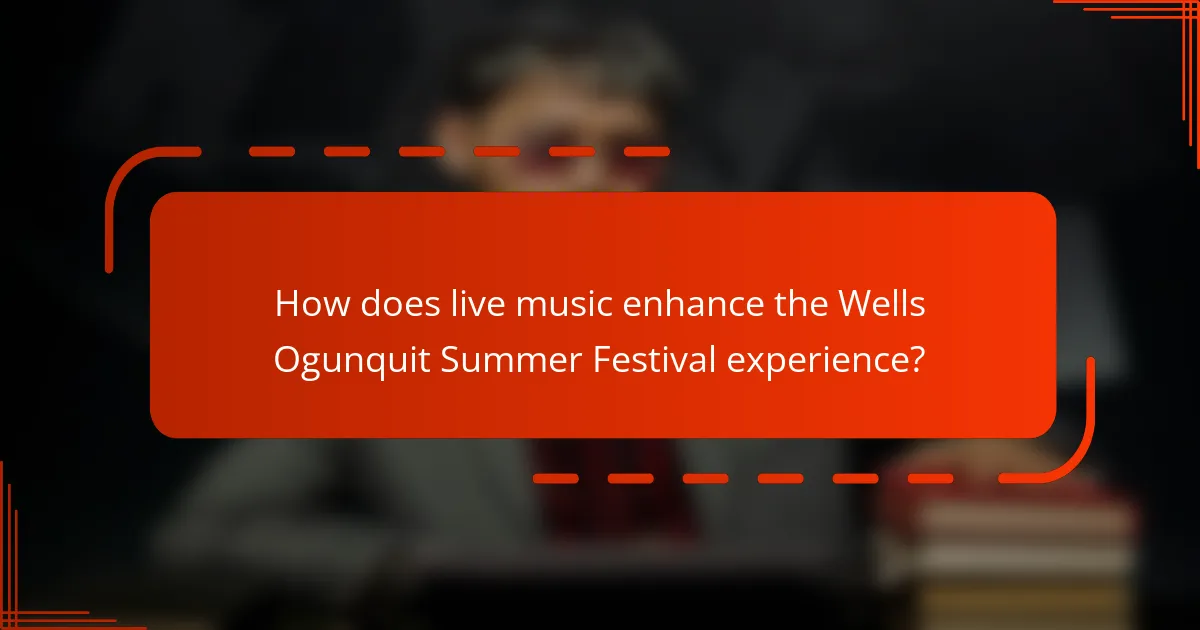 How does live music enhance the Wells Ogunquit Summer Festival experience?